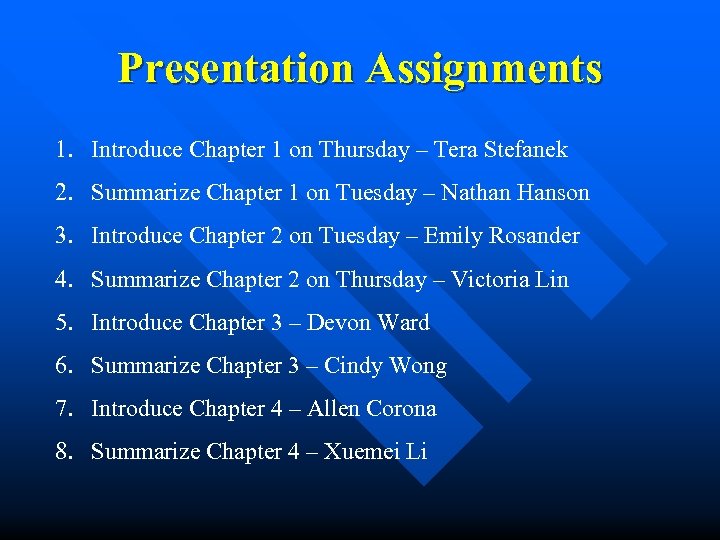 Presentation Assignments

1. Introduce Chapter 1 on Thursday – Tera Stefanek
2. Summarize Chapter 1 on Tuesday – Nathan Hanson
3. Introduce Chapter 2 on Tuesday – Emily Rosander
4. Summarize Chapter 2 on Thursday – Victoria Lin
5. Introduce Chapter 3 – Devon Ward
6. Summarize Chapter 3 – Cindy Wong
7. Introduce Chapter 4 – Allen Corona
8. Summarize Chapter 4 – Xuemei Li